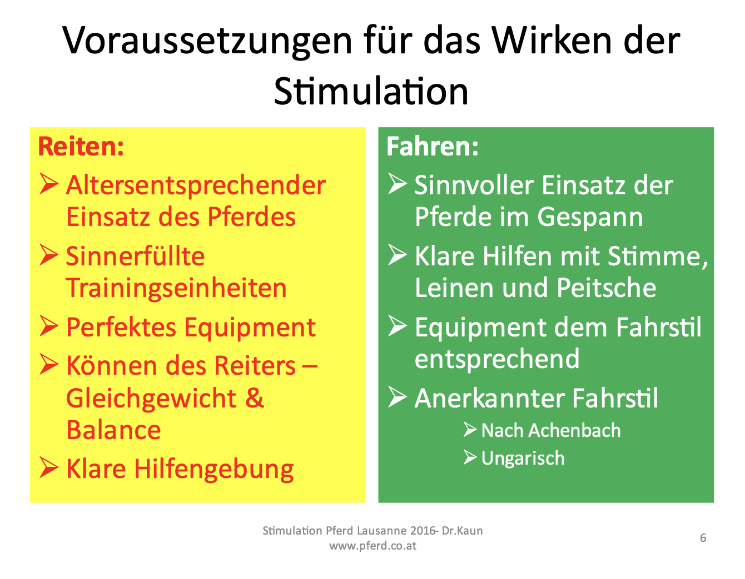 Voraussetzungen für das Wirken der Stimulation

Reiten:
➢ Altersentsprechender Einsatz des Pferdes
➢ Sinnerfüllte Trainingseinheiten
➢ Perfektes Equipment
➢ Können des Reiters – Gleichgewicht & Balance
➢ Klare Hilfengebung

Fahren:
➢ Sinnvoller Einsatz der Pferde im Gespann
➢ Klare Hilfen mit Stimme, Leinen und Peitsche
➢ Equipment dem Fahrstil entsprechend
➢ Anerkannter Fahrstil
➢ Nach Achenbach
➢ Ungarisch

Stimulation Pferd Lausanne 2016- Dr.Kaun
www.pferd.co.at

6